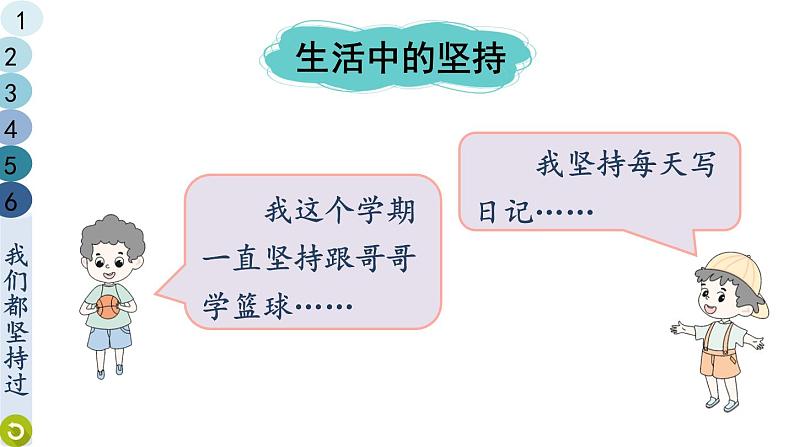 1
2
3
4
5
6
我们都坚持过

生活中的坚持

我这个学期一直坚持跟哥哥学篮球……

我坚持每天写日记……